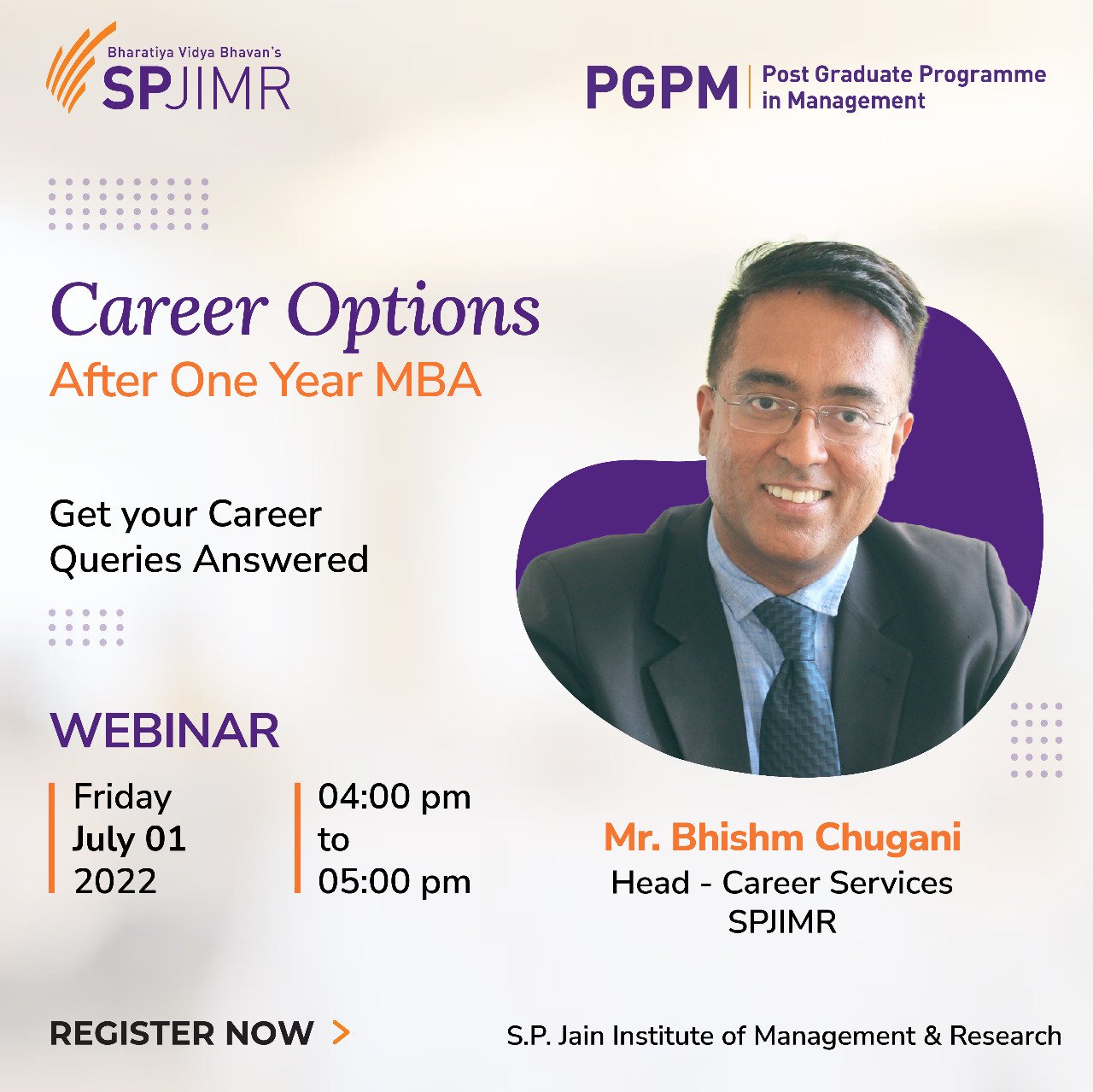 Bharatiya Vidya Bhavan's
SPJIMR

PGPM Post Graduate Programme in Management

Career Options
After One Year MBA

Get your Career Queries Answered

WEBINAR

Friday
July 01
2022

04:00 pm
to
05:00 pm

Mr. Bhishm Chugani
Head - Career Services
SPJIMR

REGISTER NOW >

S.P. Jain Institute of Management & Research